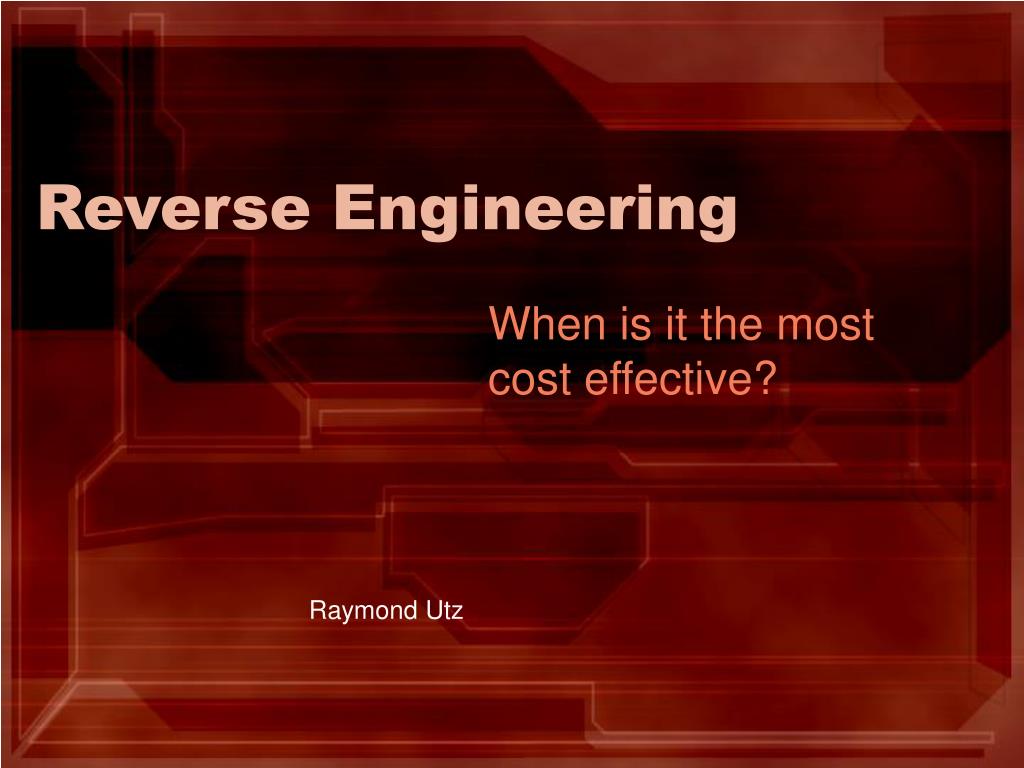 Reverse Engineering

When is it the most cost effective?

Raymond Utz